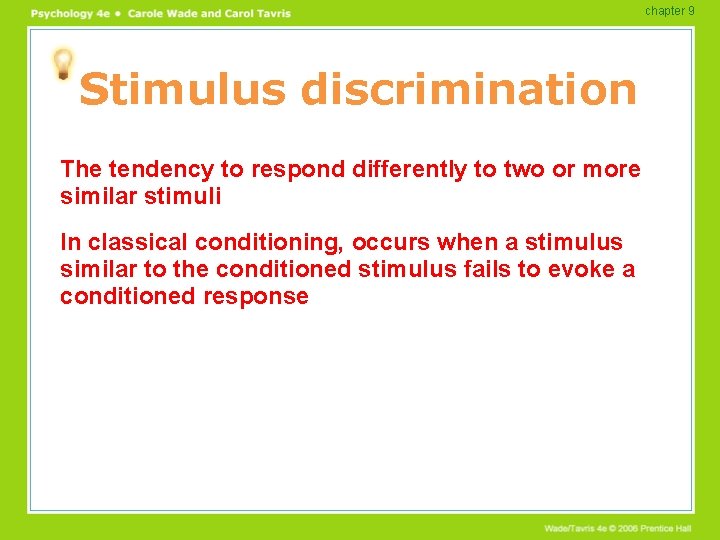 Psychology 4e • Carole Wade and Carol Tavris

chapter 9

Stimulus discrimination

The tendency to respond differently to two or more similar stimuli

In classical conditioning, occurs when a stimulus similar to the conditioned stimulus fails to evoke a conditioned response

Wade/Tavris 4e © 2006 Prentice Hall